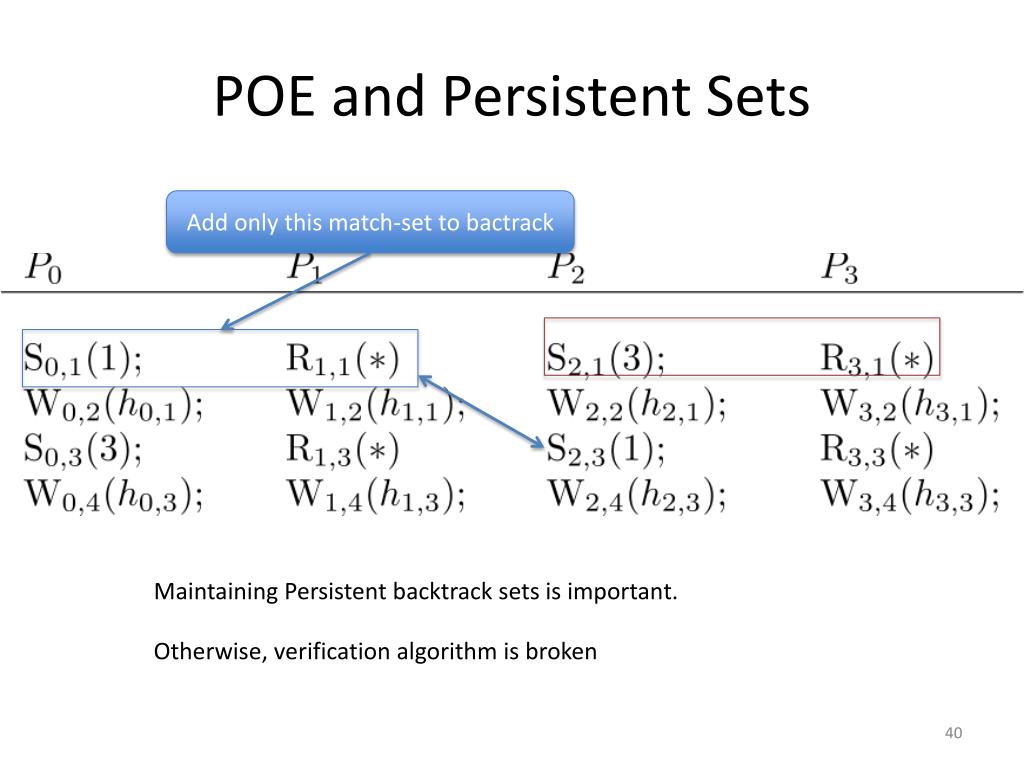 POE and Persistent Sets

Add only this match-set to bactrack

| $P_0$ | $P_1$ | $P_2$ | $P_3$ |
|---|---|---|---|
| $\mathrm{S}_{0,1}(1);$ | $\mathrm{R}_{1,1}(*)$ | $\mathrm{S}_{2,1}(3);$ | $\mathrm{R}_{3,1}(*)$ |
| $\mathrm{W}_{0,2}(h_{0,1});$ | $\mathrm{W}_{1,2}(h_{1,1});$ | $\mathrm{W}_{2,2}(h_{2,1});$ | $\mathrm{W}_{3,2}(h_{3,1});$ |
| $\mathrm{S}_{0,3}(3);$ | $\mathrm{R}_{1,3}(*)$ | $\mathrm{S}_{2,3}(1);$ | $\mathrm{R}_{3,3}(*)$ |
| $\mathrm{W}_{0,4}(h_{0,3});$ | $\mathrm{W}_{1,4}(h_{1,3});$ | $\mathrm{W}_{2,4}(h_{2,3});$ | $\mathrm{W}_{3,4}(h_{3,3});$ |

Maintaining Persistent backtrack sets is important.

Otherwise, verification algorithm is broken

40